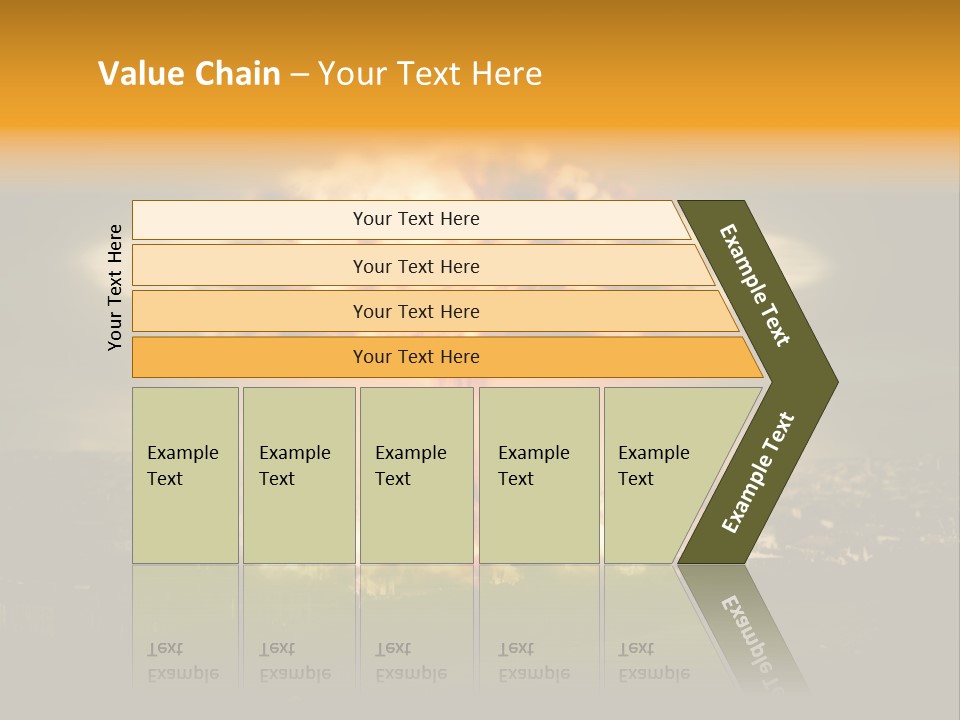 Value Chain – Your Text Here

Your Text Here

Your Text Here

Your Text Here

Your Text Here

Your Text Here

Example Text

Example Text

Example Text

Example Text

Example Text

Example Text

Example Text